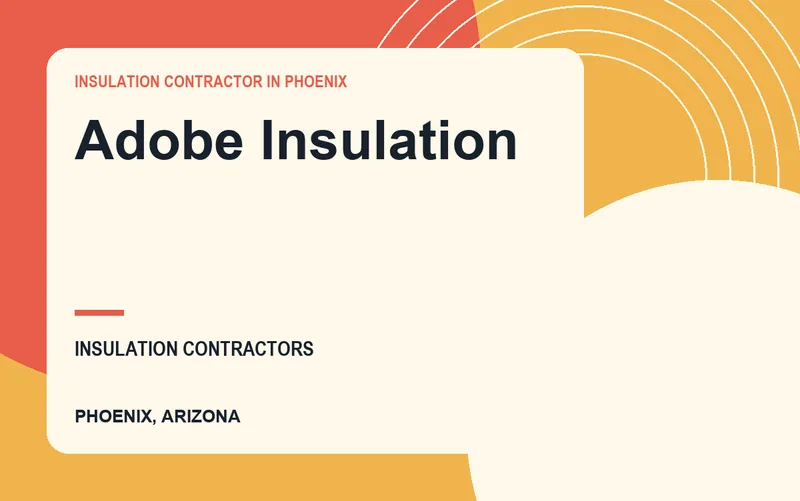 INSULATION CONTRACTOR IN PHOENIX

Adobe Insulation

INSULATION CONTRACTORS

PHOENIX, ARIZONA